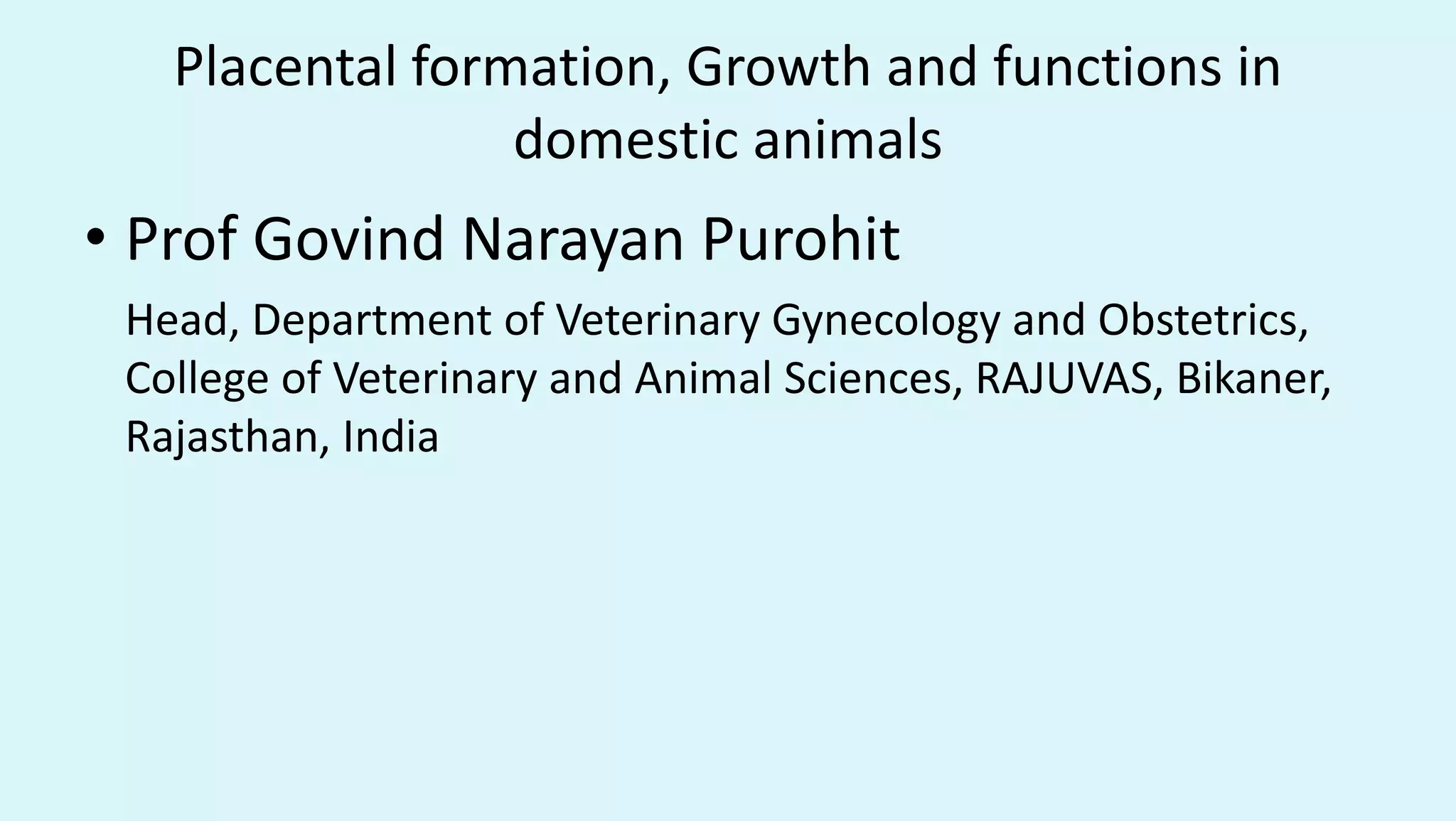 Placental formation, Growth and functions in domestic animals

• Prof Govind Narayan Purohit

Head, Department of Veterinary Gynecology and Obstetrics, College of Veterinary and Animal Sciences, RAJUVAS, Bikaner, Rajasthan, India